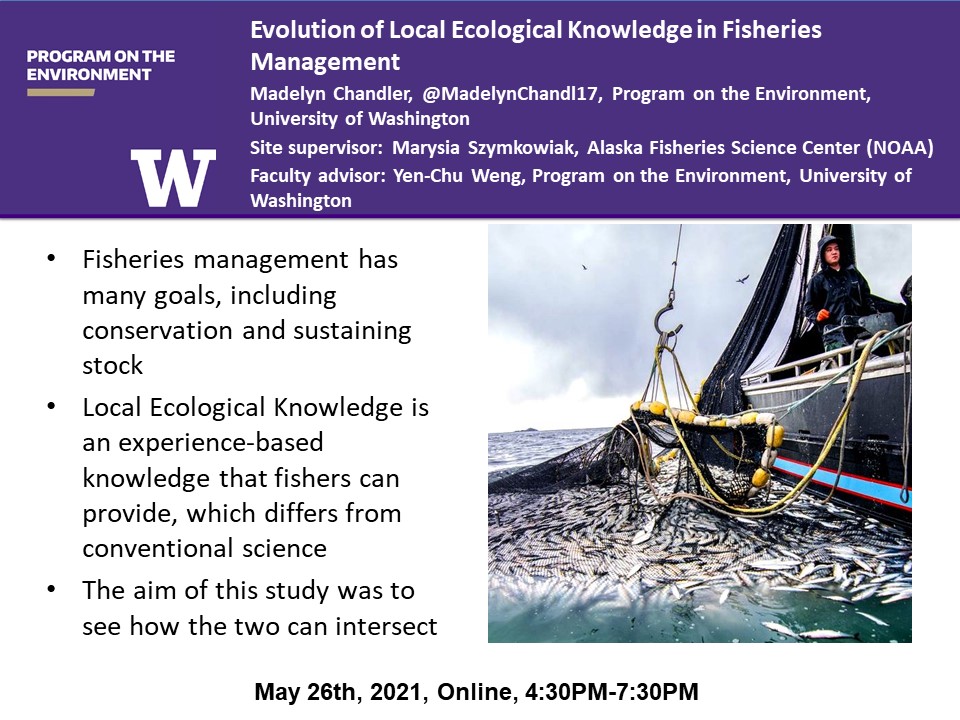 PROGRAM ON THE ENVIRONMENT

W

Evolution of Local Ecological Knowledge in Fisheries Management

Madelyn Chandler, @MadelynChandl17, Program on the Environment, University of Washington

Site supervisor: Marysia Szymkowiak, Alaska Fisheries Science Center (NOAA)

Faculty advisor: Yen-Chu Weng, Program on the Environment, University of Washington

• Fisheries management has many goals, including conservation and sustaining stock

• Local Ecological Knowledge is an experience-based knowledge that fishers can provide, which differs from conventional science

• The aim of this study was to see how the two can intersect

May 26th, 2021, Online, 4:30PM-7:30PM